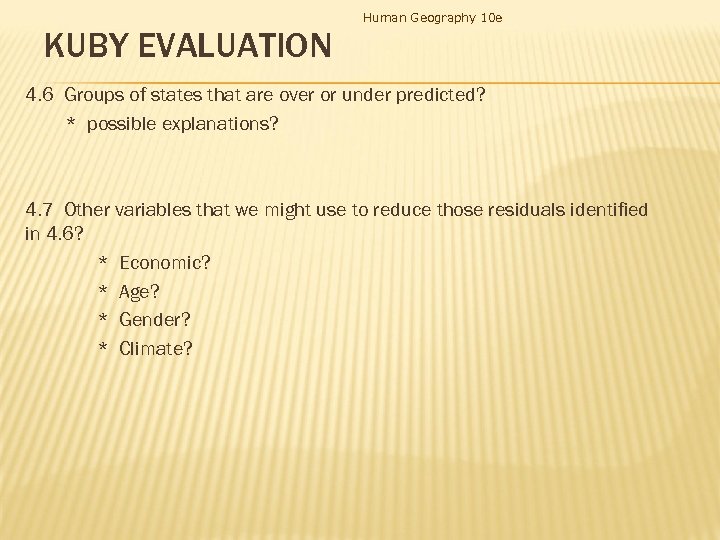 Human Geography 10e

KUBY EVALUATION

4.6 Groups of states that are over or under predicted?

* possible explanations?

4.7 Other variables that we might use to reduce those residuals identified in 4.6?

* Economic?
* Age?
* Gender?
* Climate?